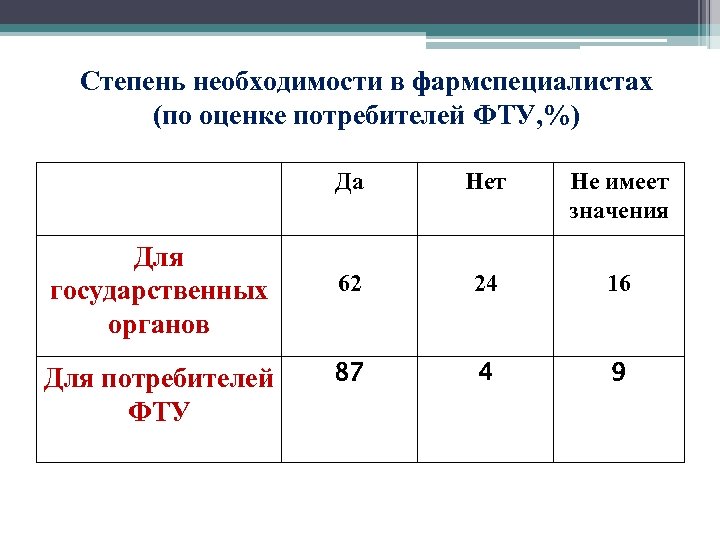 Степень необходимости в фармспециалистах (по оценке потребителей ФТУ,%)

| | Да | Нет | Не имеет значения |
|---|---|---|---|
| Для государственных органов | 62 | 24 | 16 |
| Для потребителей ФТУ | 87 | 4 | 9 |